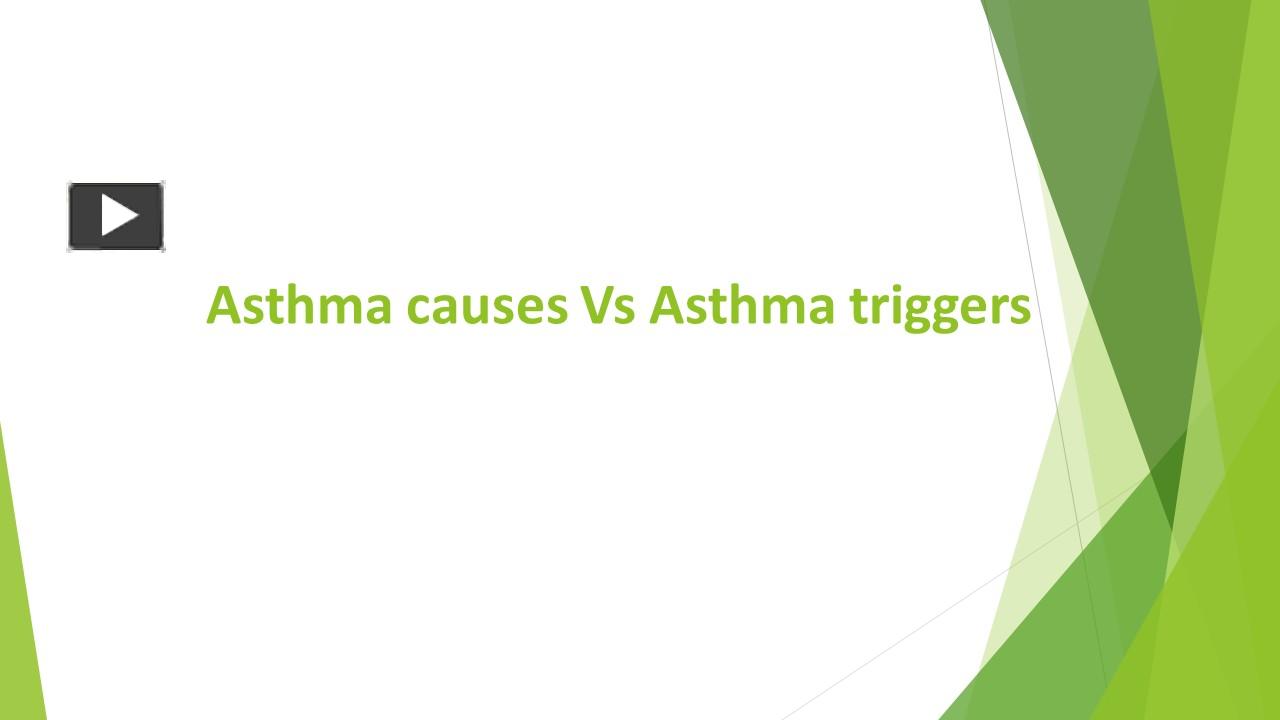 Asthma causes Vs Asthma triggers